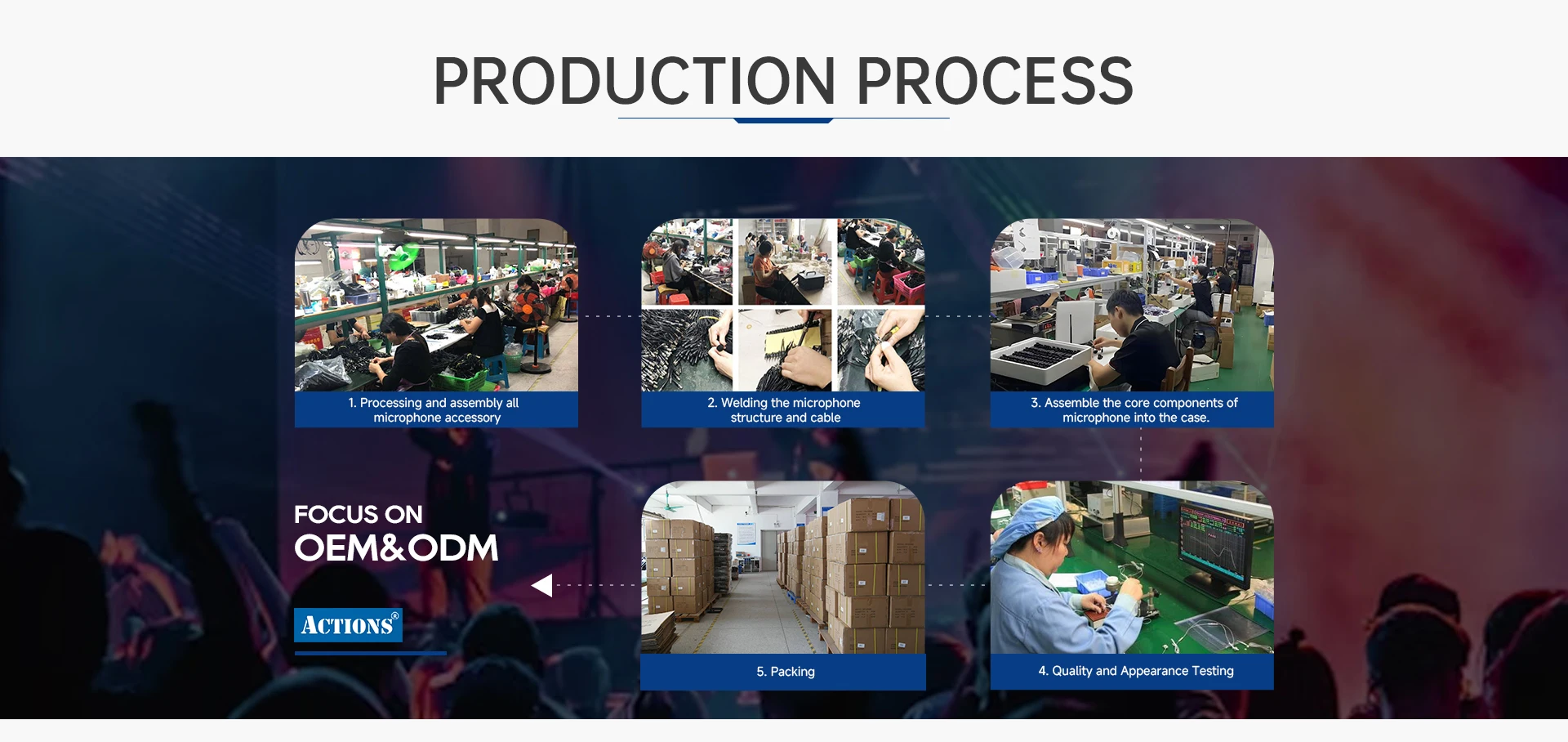 PRODUCTION PROCESS

1. Processing and assembly all microphone accessory

2. Welding the microphone structure and cable

3. Assemble the core components of microphone into the case.

FOCUS ON
OEM&ODM

ACTIONS®

5. Packing

4. Quality and Appearance Testing